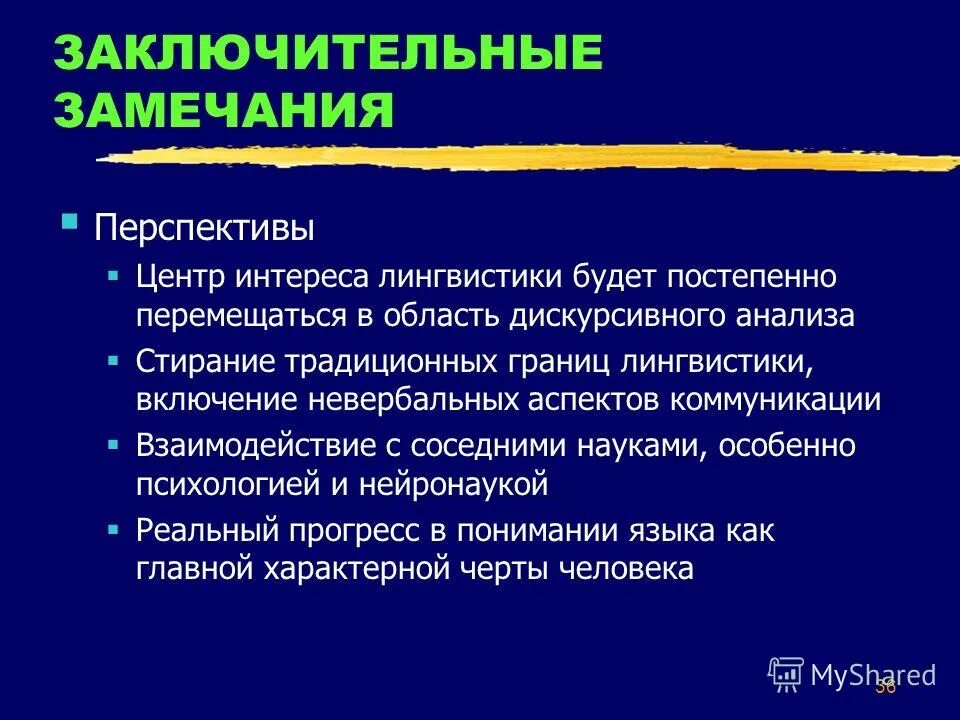 ЗАКЛЮЧИТЕЛЬНЫЕ ЗАМЕЧАНИЯ

Перспективы

Центр интереса лингвистики будет постепенно перемещаться в область дискурсивного анализа

Стирание традиционных границ лингвистики, включение невербальных аспектов коммуникации

Взаимодействие с соседними науками, особенно психологией и нейронаукой

Реальный прогресс в понимании языка как главной характерной черты человека

MyShared

58